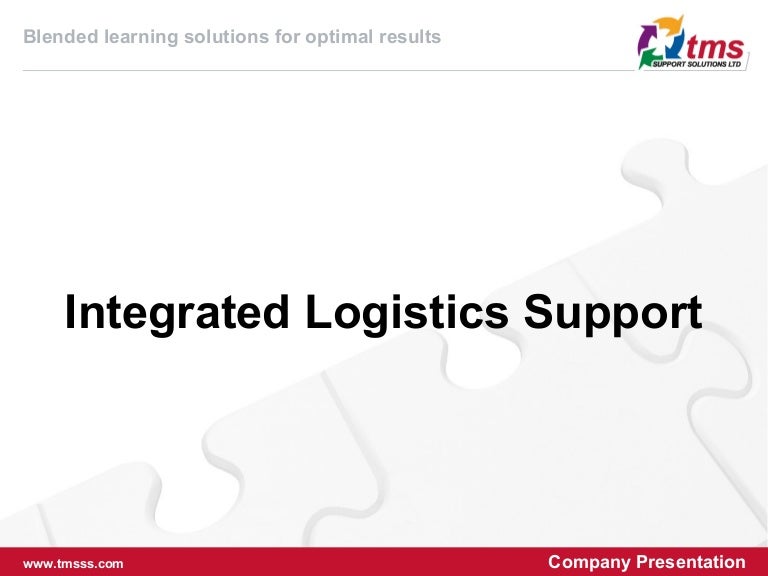 Blended learning solutions for optimal results

tms
SUPPORT SOLUTIONS LTD

Integrated Logistics Support

www.tmsss.com

Company Presentation